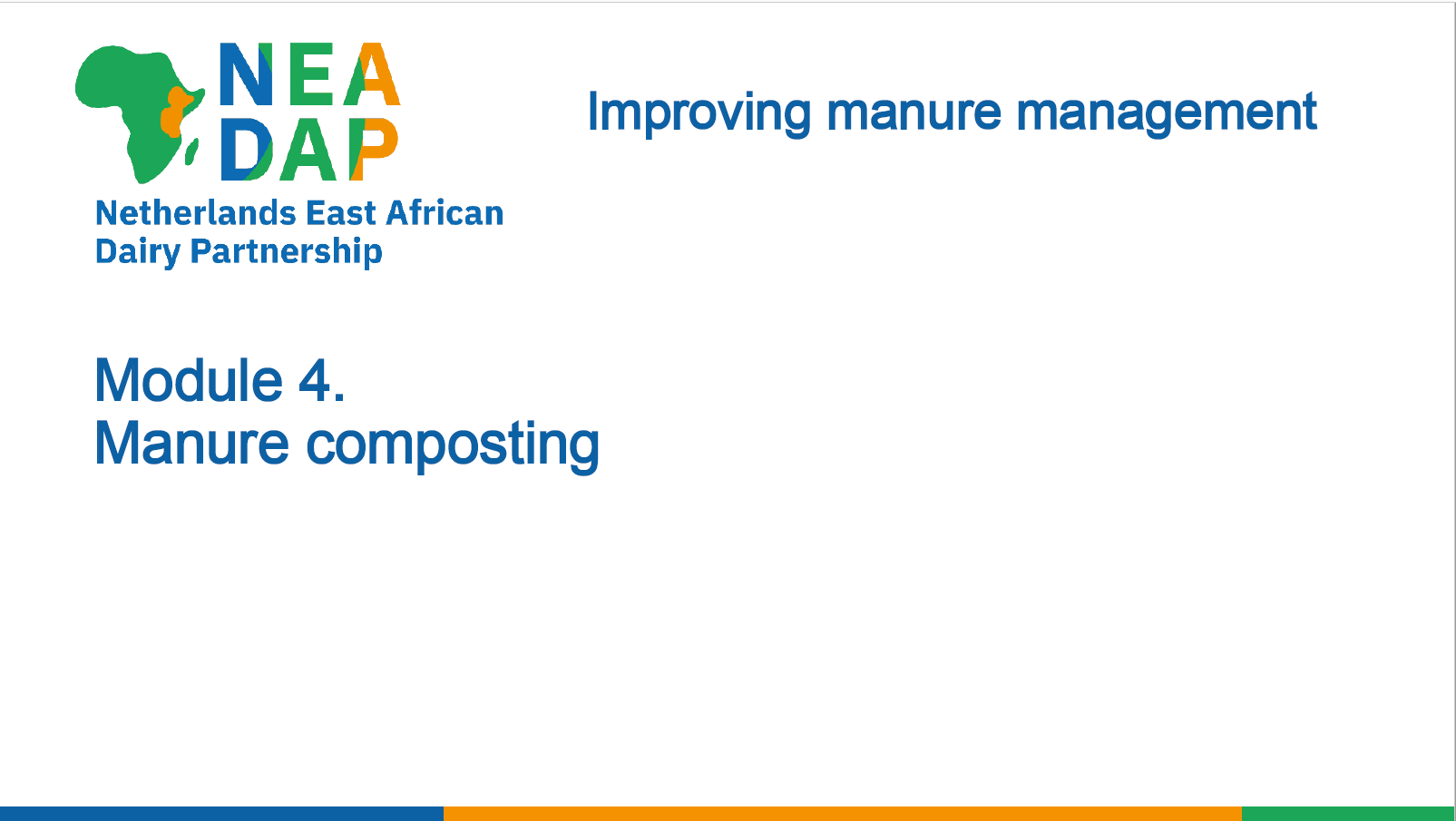 NEA
DAP
Netherlands East African
Dairy Partnership

Improving manure management

Module 4.
Manure composting